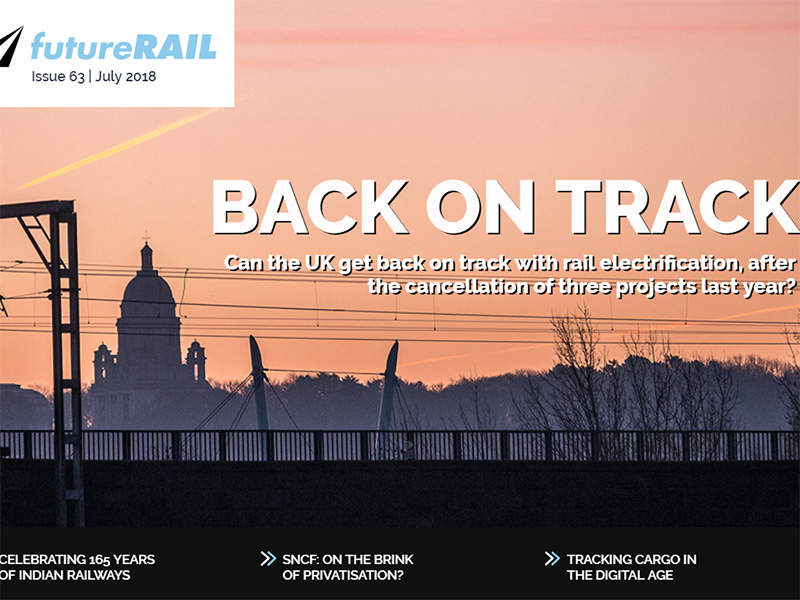 futureRAIL
Issue 63 | July 2018

BACK ON TRACK

Can the UK get back on track with rail electrification, after the cancellation of three projects last year?

CELEBRATING 165 YEARS OF INDIAN RAILWAYS

SNCF: ON THE BRINK OF PRIVATISATION?

TRACKING CARGO IN THE DIGITAL AGE